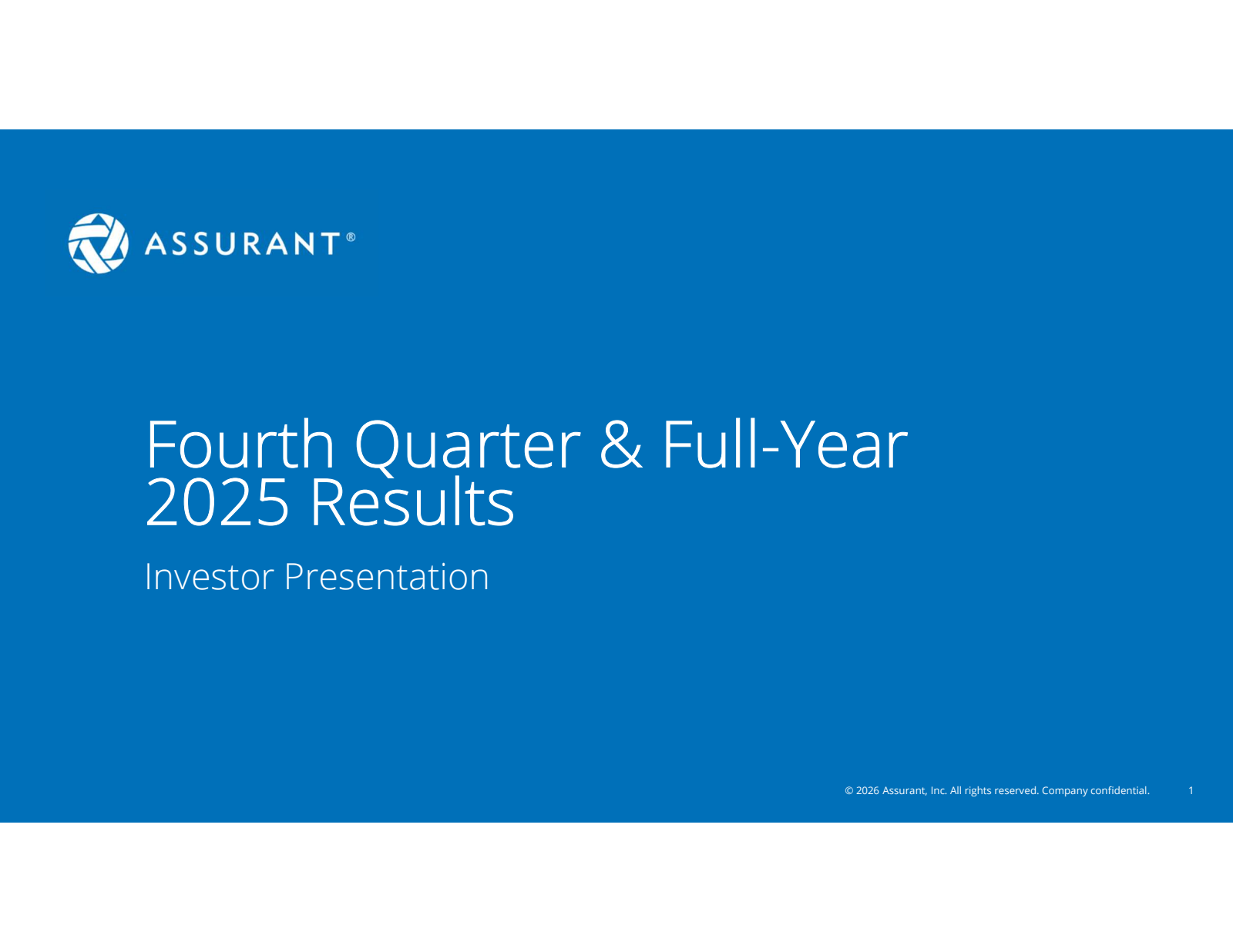 ASSURANT®

Fourth Quarter & Full-Year 2025 Results

Investor Presentation

© 2026 Assurant, Inc. All rights reserved. Company confidential. 1